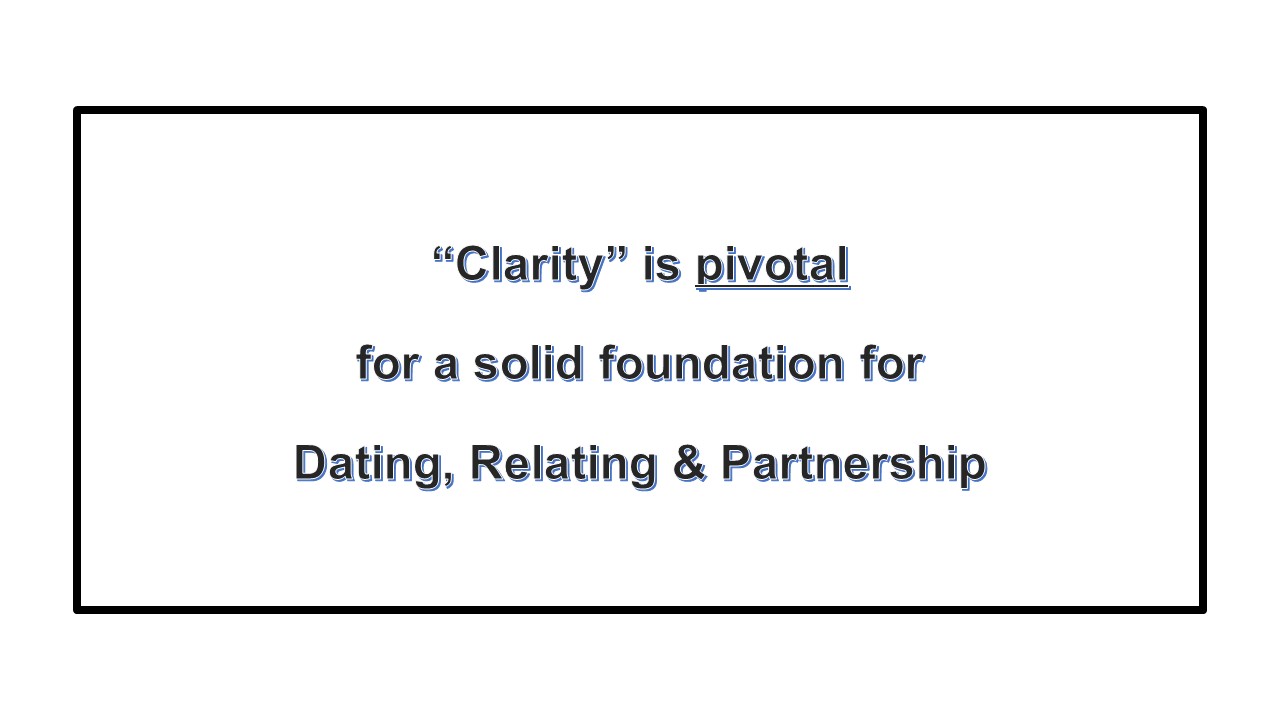 “Clarity” is pivotal

for a solid foundation for

Dating, Relating & Partnership